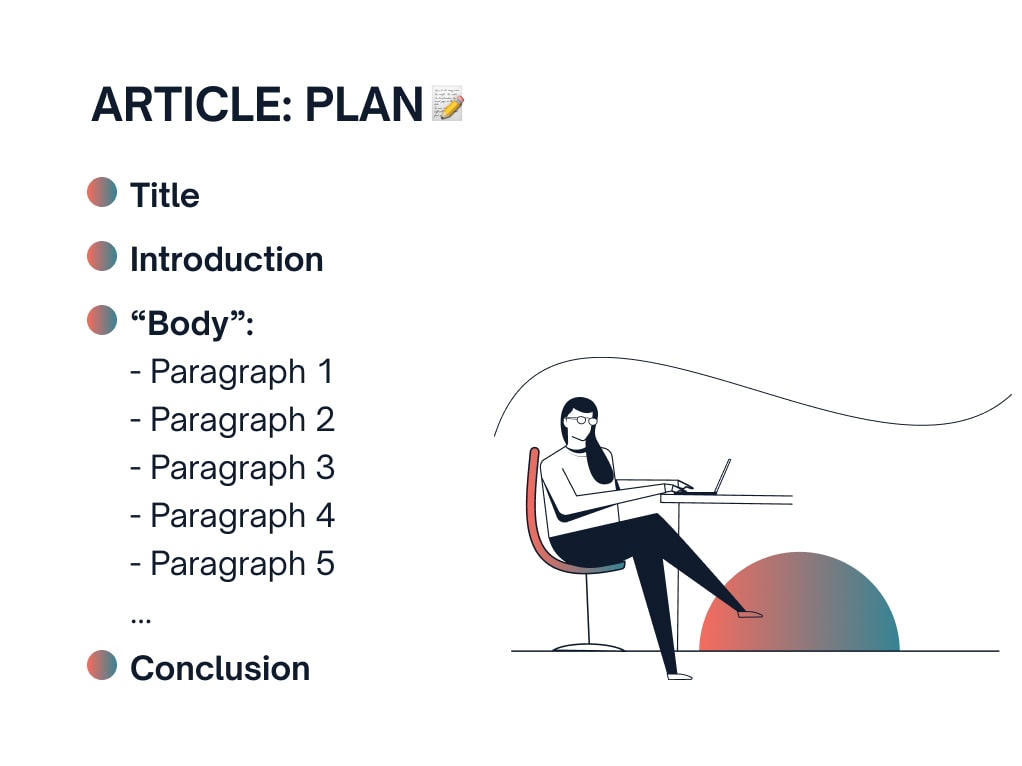 ARTICLE: PLAN 📝

Title

Introduction

“Body”:
- Paragraph 1
- Paragraph 2
- Paragraph 3
- Paragraph 4
- Paragraph 5
...

Conclusion